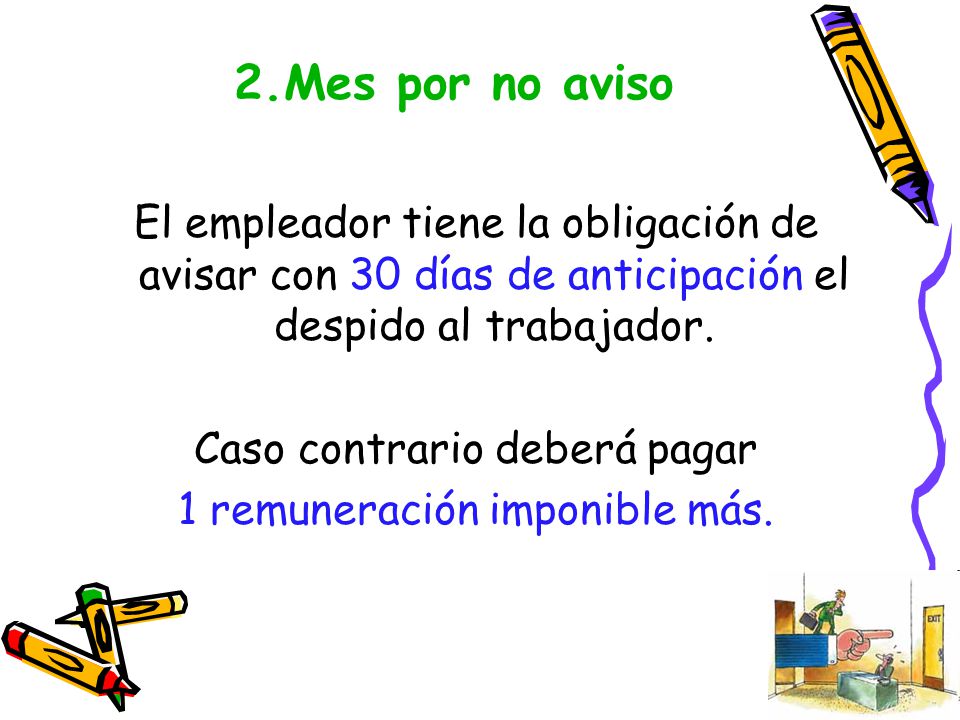 2.Mes por no aviso

El empleador tiene la obligación de avisar con 30 días de anticipación el despido al trabajador.

Caso contrario deberá pagar
1 remuneración imponible más.

EXIT